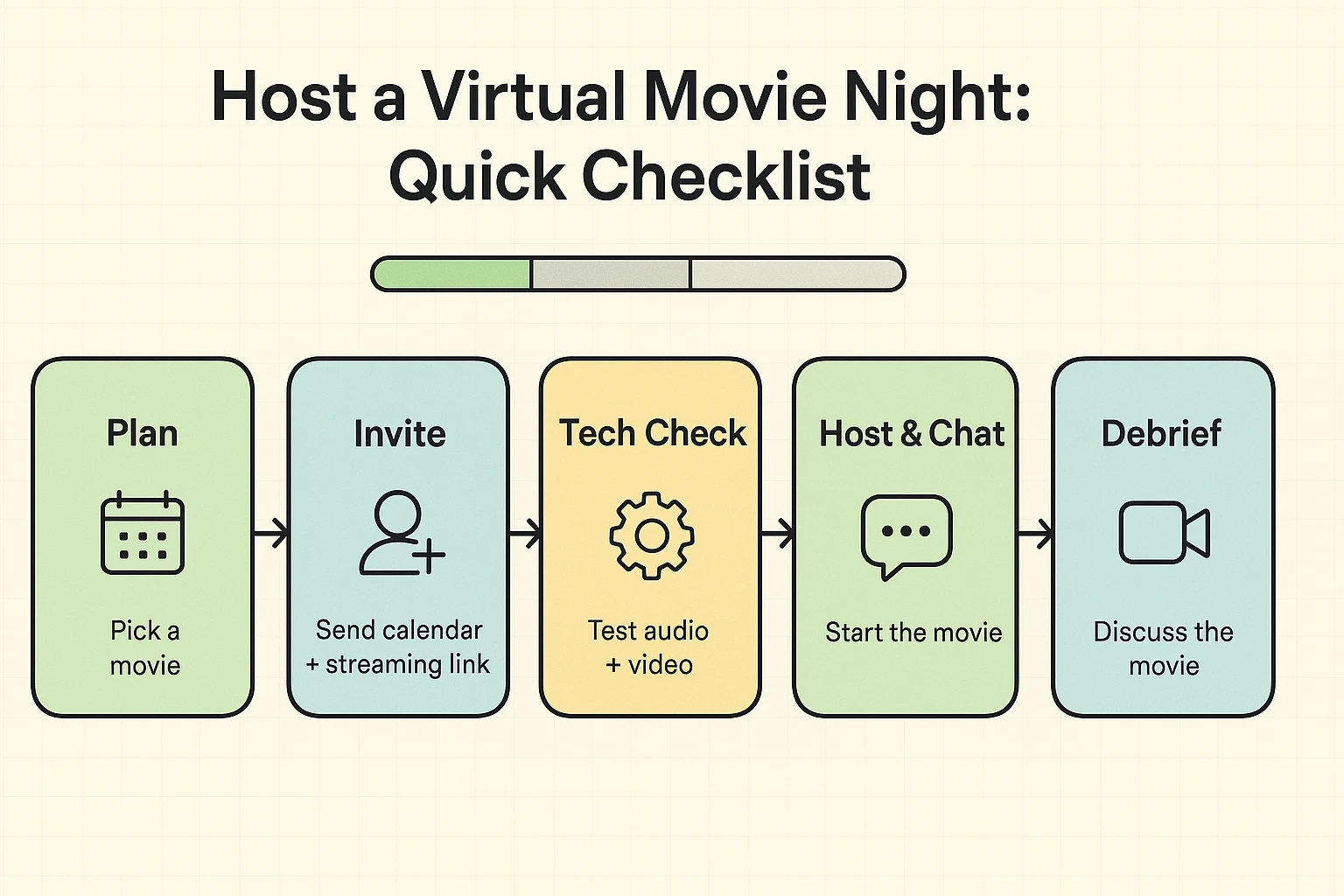 Host a Virtual Movie Night: Quick Checklist

Plan

Pick a movie

Invite

Send calendar + streaming link

Tech Check

Test audio + video

Host & Chat

Start the movie

Debrief

Discuss the movie